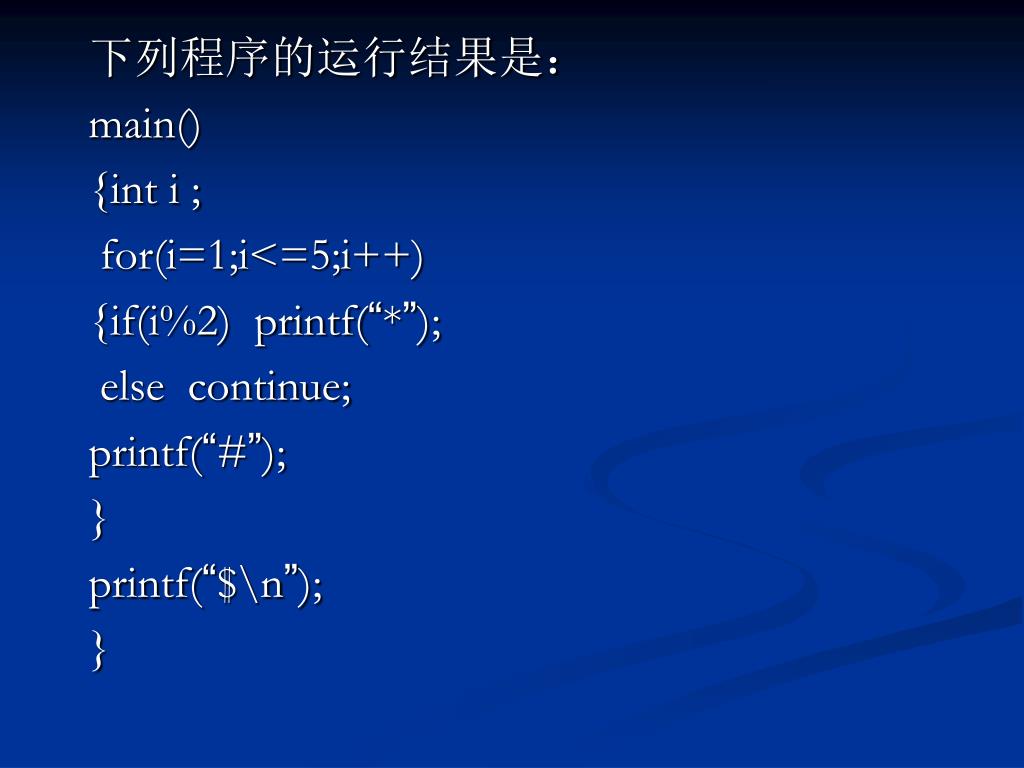 下列程序的运行结果是：
main()
{int i ;
 for(i=1;i<=5;i++)
{if(i%2)  printf(“*”);
 else  continue;
printf(“#”);
}
printf(“$\n”);
}